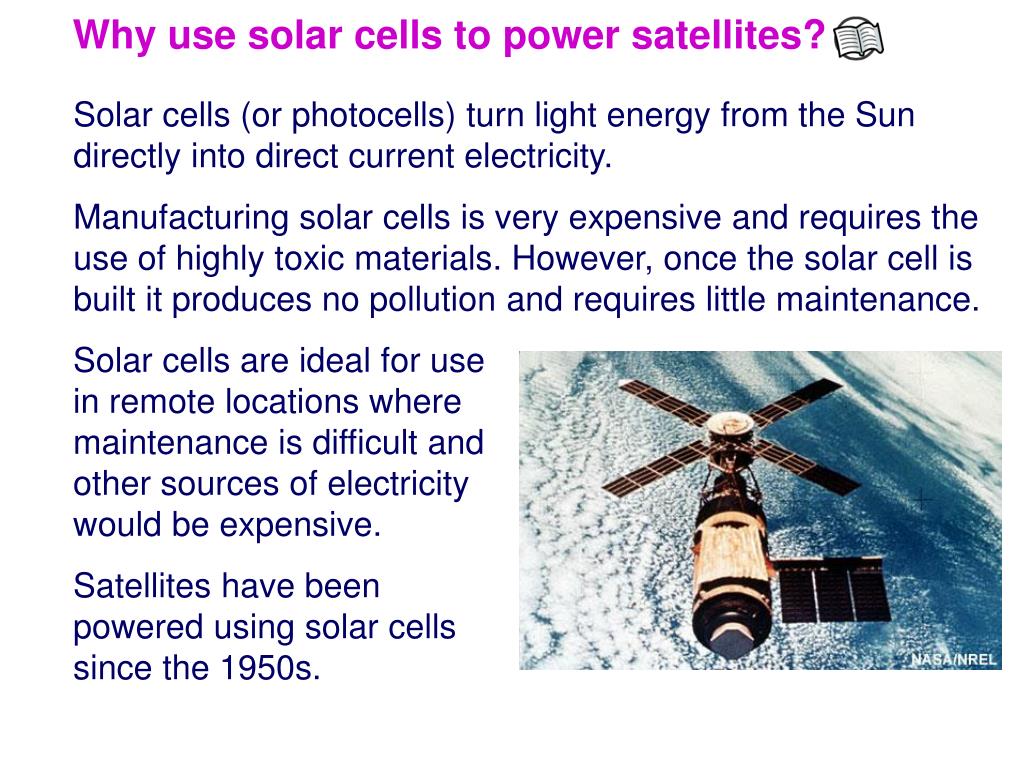 Why use solar cells to power satellites?

Solar cells (or photocells) turn light energy from the Sun directly into direct current electricity.

Manufacturing solar cells is very expensive and requires the use of highly toxic materials. However, once the solar cell is built it produces no pollution and requires little maintenance.

Solar cells are ideal for use in remote locations where maintenance is difficult and other sources of electricity would be expensive.

Satellites have been powered using solar cells since the 1950s.

NASA/NREL